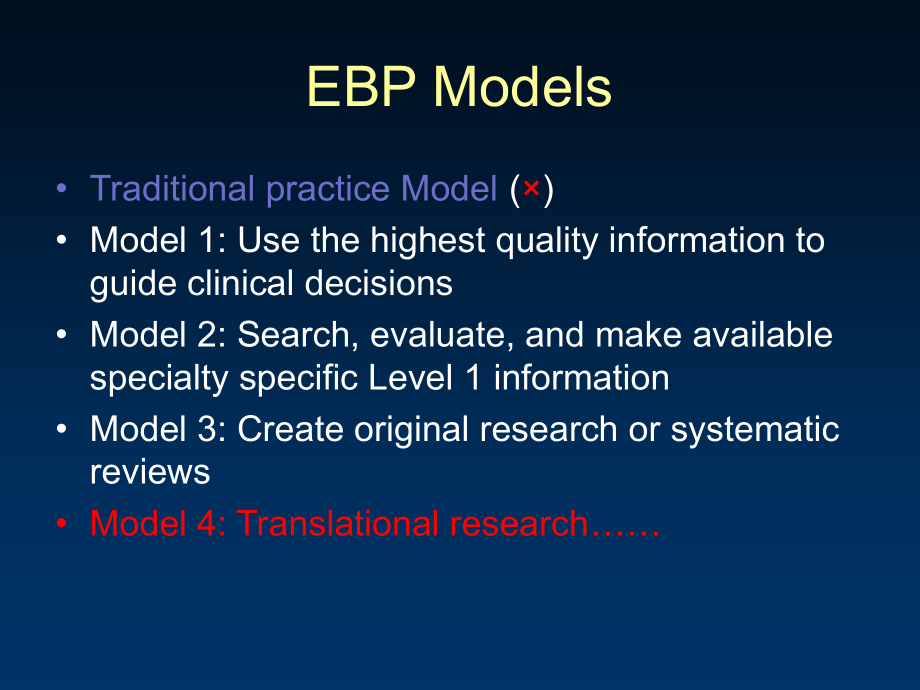 EBP Models

• Traditional practice Model (×)
• Model 1: Use the highest quality information to guide clinical decisions
• Model 2: Search, evaluate, and make available specialty specific Level 1 information
• Model 3: Create original research or systematic reviews
• Model 4: Translational research……